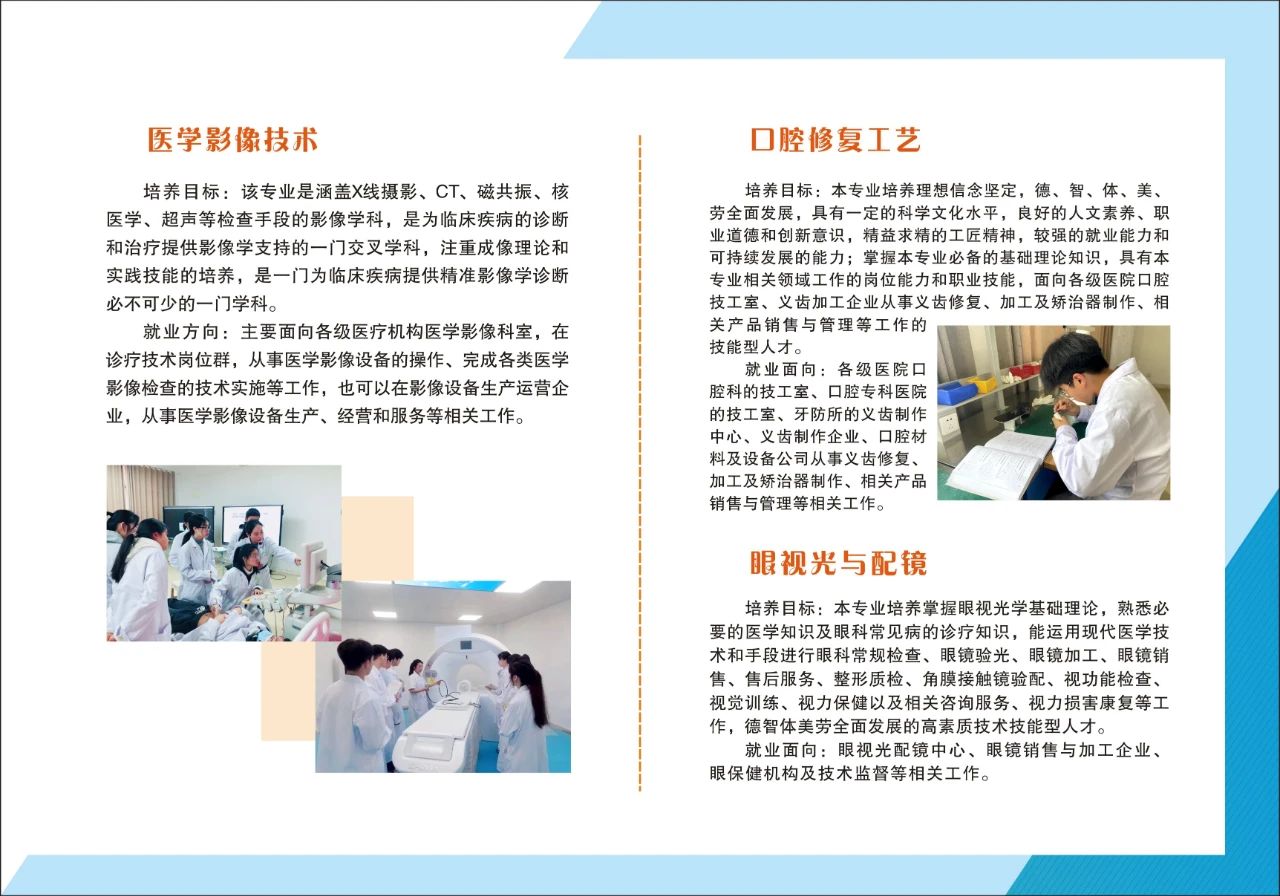 医学影像技术

培养目标：该专业是涵盖X线摄影、CT、磁共振、核医学、超声等检查手段的影像学科，是为临床疾病的诊断和治疗提供影像学支持的一门交叉学科，注重成像理论和实践技能的培养，是一门为临床疾病提供精准影像学诊断必不可少的一门学科。

就业方向：主要面向各级医疗机构医学影像科室，在诊疗技术岗位群，从事医学影像设备的操作、完成各类医学影像检查的技术实施等工作，也可以在影像设备生产运营企业，从事医学影像设备生产、经营和服务等相关工作。

口腔修复工艺

培养目标：本专业培养理想信念坚定，德、智、体、美、劳全面发展，具有一定的科学文化水平，良好的人文素养、职业道德和创新意识，精益求精的工匠精神，较强的就业能力和可持续发展的能力；掌握本专业必备的基础理论知识，具有本专业相关领域工作的岗位能力和职业技能，面向各级医院口腔技工室、义齿加工企业从事义齿修复、加工及矫治器制作、相关产品销售与管理等工作的技能型人才。

就业面向：各级医院口腔科的技工室、口腔专科医院的技工室、牙防所的义齿制作中心、义齿制作企业、口腔材料及设备公司从事义齿修复、加工及矫治器制作、相关产品销售与管理等相关工作。

眼视光与配镜

培养目标：本专业培养掌握眼视光学基础理论，熟悉必要的医学知识及眼科常见病的诊疗知识，能运用现代医学技术和手段进行眼科常规检查、眼镜验光、眼镜加工、眼镜销售、售后服务、整形质检、角膜接触镜验配、视功能检查、视觉训练、视力保健以及相关咨询服务、视力损害康复等工作，德智体美劳全面发展的高素质技术技能型人才。

就业面向：眼视光配镜中心、眼镜销售与加工企业、眼保健机构及技术监督等相关工作。